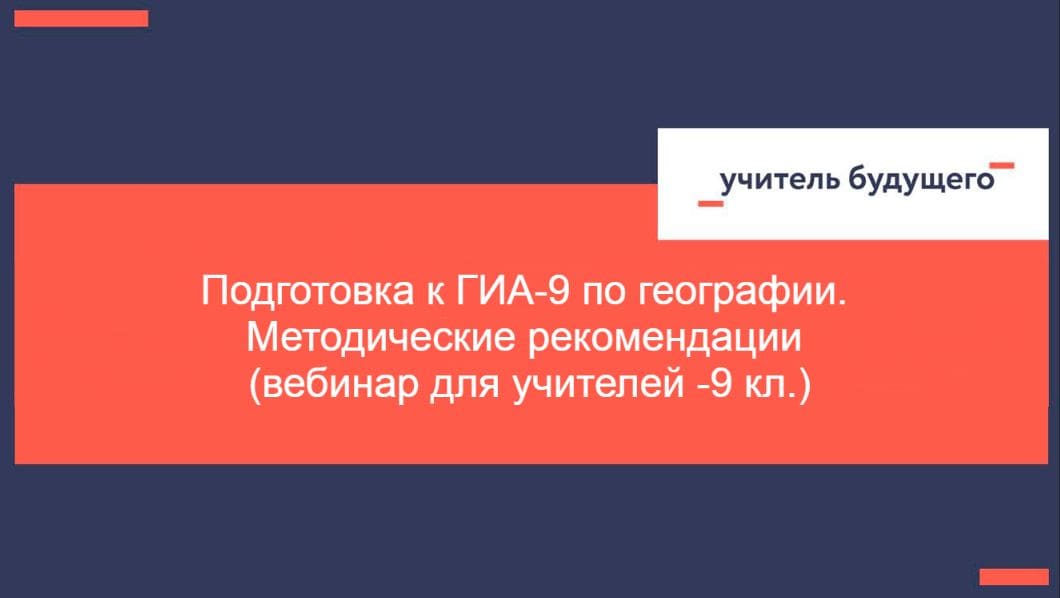 учитель будущего

Подготовка к ГИА-9 по географии.
Методические рекомендации
(вебинар для учителей -9 кл.)